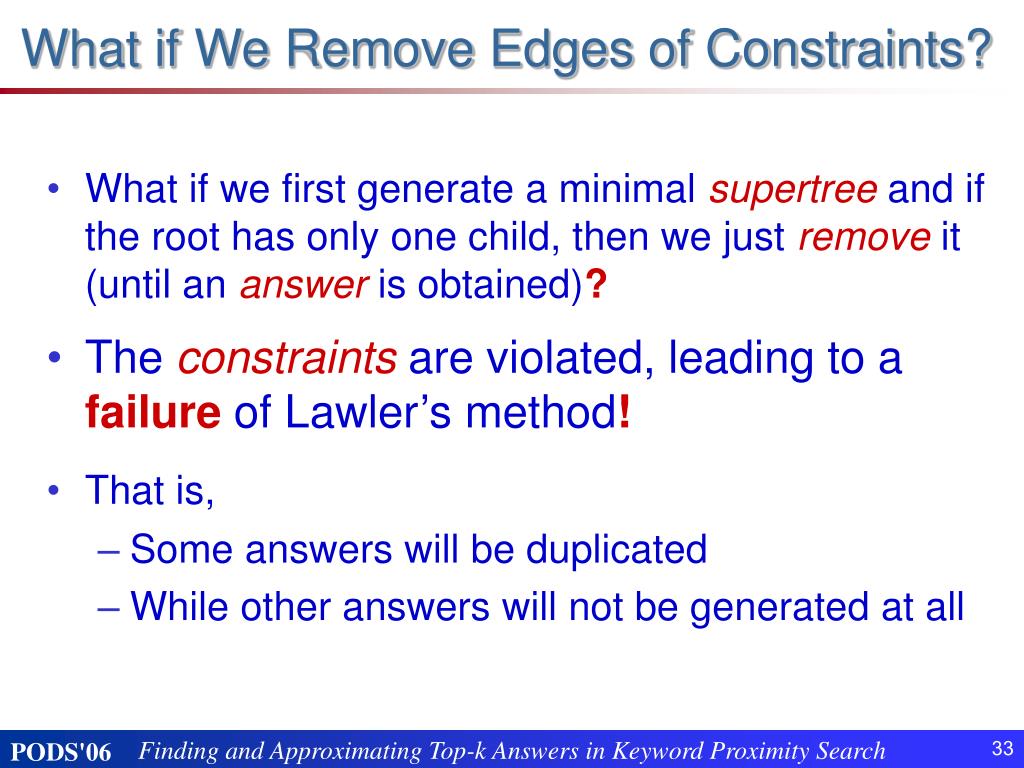 What if We Remove Edges of Constraints?

• What if we first generate a minimal supertree and if the root has only one child, then we just remove it (until an answer is obtained)?

• The constraints are violated, leading to a failure of Lawler's method!

• That is,
– Some answers will be duplicated
– While other answers will not be generated at all

PODS'06 Finding and Approximating Top-k Answers in Keyword Proximity Search 33